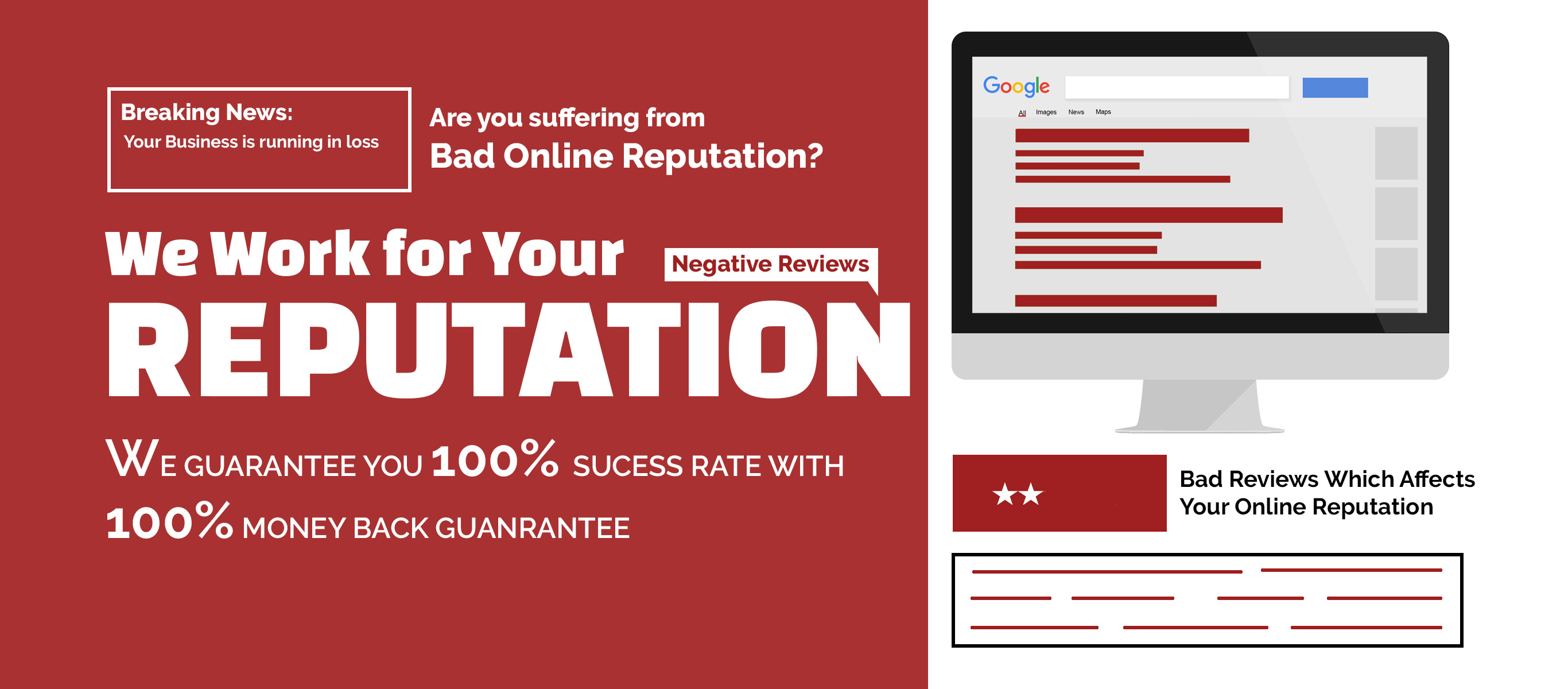 Breaking News:
Your Business is running in loss

Are you suffering from
Bad Online Reputation?

We Work for Your
Negative Reviews
REPUTATION

WE GUARANTEE YOU 100% SUCESS RATE WITH 100% MONEY BACK GUANRANTEE

Google
All Images News Maps

★★

Bad Reviews Which Affects Your Online Reputation